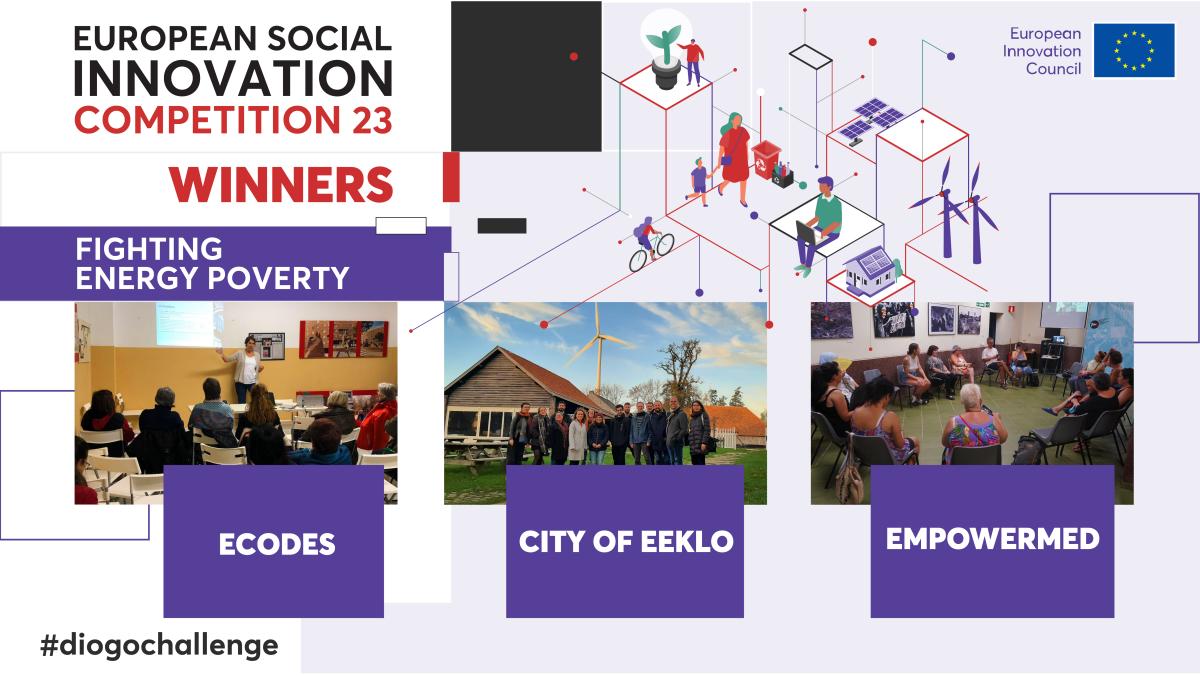 EUROPEAN SOCIAL INNOVATION COMPETITION 23

European Innovation Council

WINNERS

FIGHTING ENERGY POVERTY

ECODES

CITY OF EEKLO

EMPOWERMED

#diogochallenge